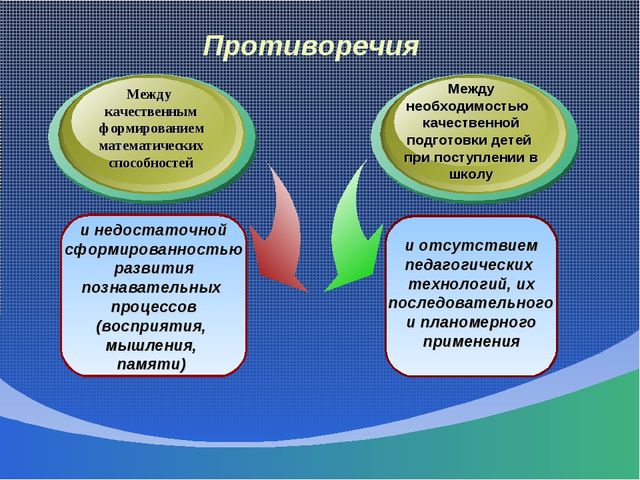 Противоречия

Между качественным формированием математических способностей

и недостаточной сформированностью развития познавательных процессов (восприятия, мышления, памяти)

Между необходимостью качественной подготовки детей при поступлении в школу

и отсутствием педагогических технологий, их последовательного и планомерного применения